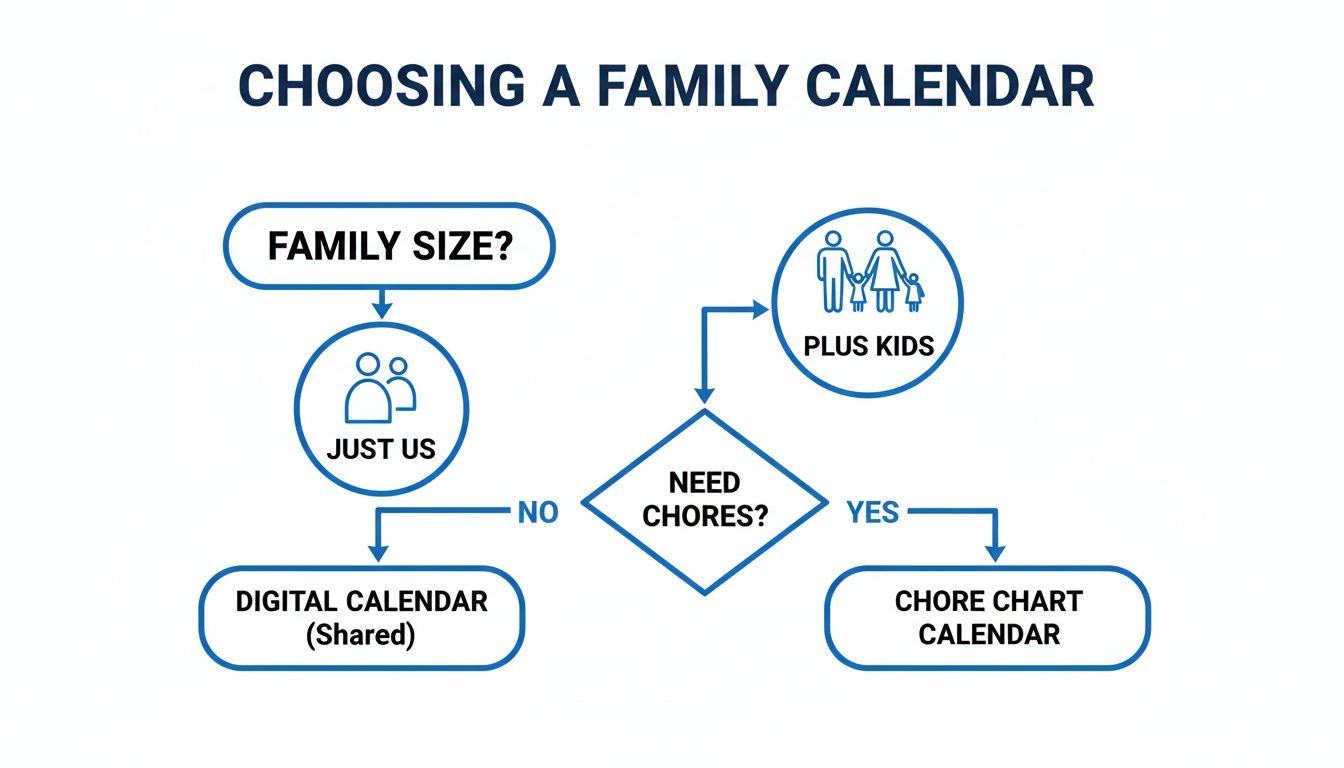 CHOOSING A FAMILY CALENDAR

FAMILY SIZE?

JUST US

PLUS KIDS

NEED CHORES?

NO

YES

DIGITAL CALENDAR (Shared)

CHORE CHART CALENDAR